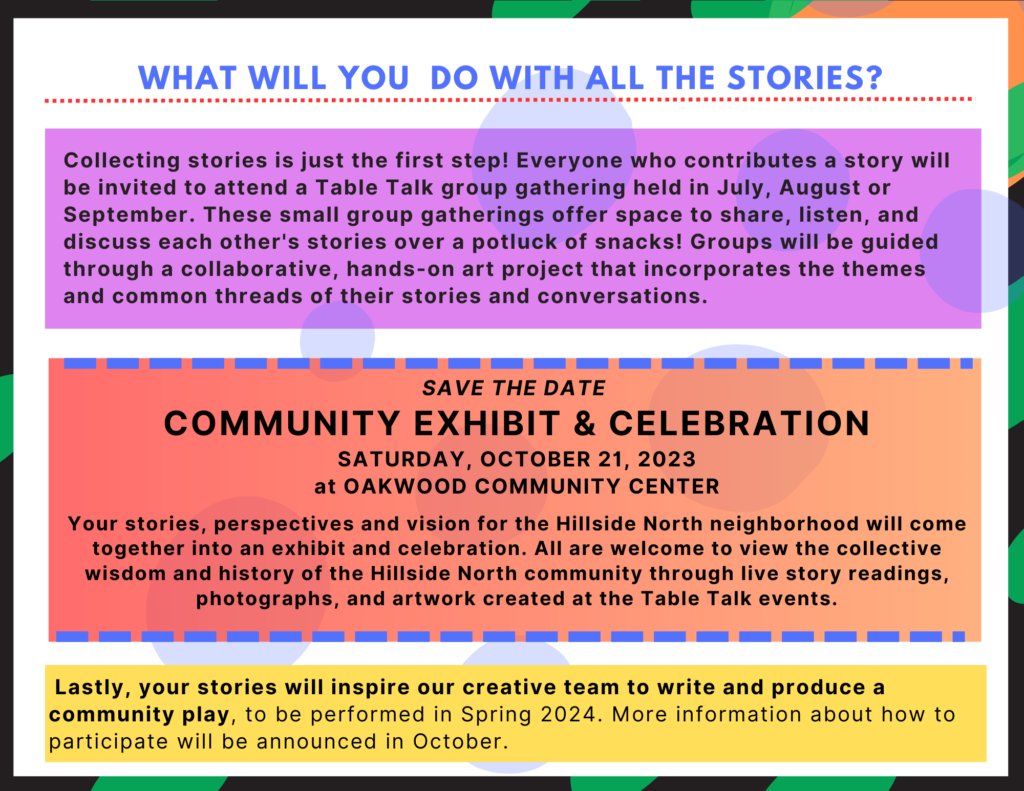 WHAT WILL YOU  DO WITH ALL THE STORIES?

Collecting stories is just the first step! Everyone who contributes a story will be invited to attend a Table Talk group gathering held in July, August or September. These small group gatherings offer space to share, listen, and discuss each other's stories over a potluck of snacks! Groups will be guided through a collaborative, hands-on art project that incorporates the themes and common threads of their stories and conversations.

SAVE THE DATE

COMMUNITY EXHIBIT & CELEBRATION

SATURDAY, OCTOBER 21, 2023
at OAKWOOD COMMUNITY CENTER

Your stories, perspectives and vision for the Hillside North neighborhood will come together into an exhibit and celebration. All are welcome to view the collective wisdom and history of the Hillside North community through live story readings, photographs, and artwork created at the Table Talk events.

Lastly, your stories will inspire our creative team to write and produce a community play, to be performed in Spring 2024. More information about how to participate will be announced in October.